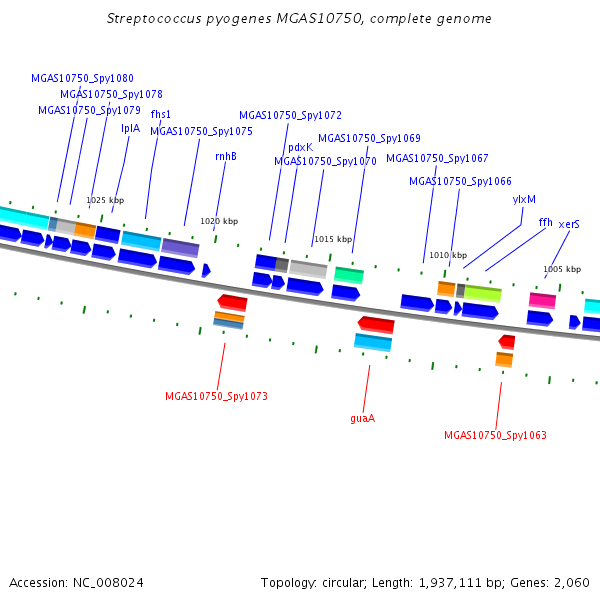 Streptococcus pyogenes MGAS10750, complete genome

MGAS10750_Spy1080
MGAS10750_Spy1078
MGAS10750_Spy1079
fhs1
lplA
MGAS10750_Spy1075
rnhB
MGAS10750_Spy1072
pdxK
MGAS10750_Spy1069
MGAS10750_Spy1070
MGAS10750_Spy1067
MGAS10750_Spy1066
ylxM
ffh
xerS

1025 kbp
1020 kbp
1015 kbp
1010 kbp
1005 kbp

MGAS10750_Spy1073
guaA
MGAS10750_Spy1063

Accession: NC_008024

Topology: circular; Length: 1,937,111 bp; Genes: 2,060